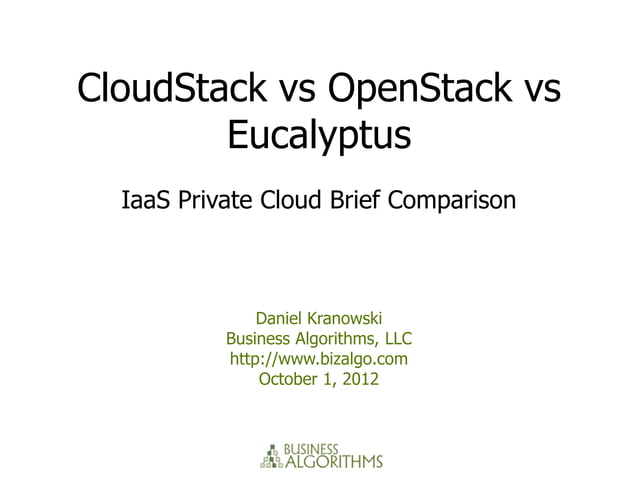 CloudStack vs OpenStack vs Eucalyptus

IaaS Private Cloud Brief Comparison

Daniel Kranowski
Business Algorithms, LLC
http://www.bizalgo.com
October 1, 2012

BUSINESS
ALGORITHMS